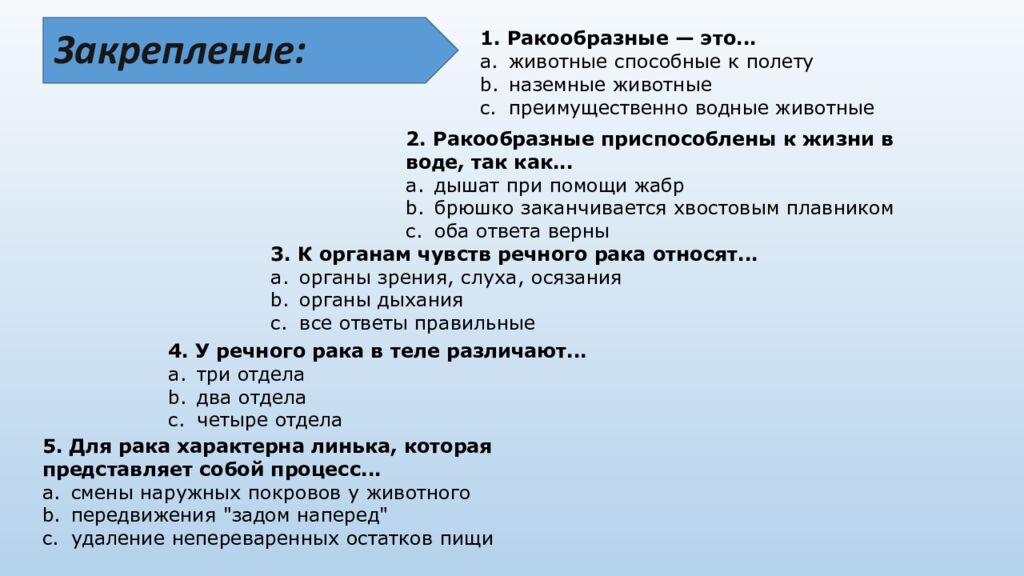 Закрепление:

1. Ракообразные — это...
a. животные способные к полету
b. наземные животные
c. преимущественно водные животные

2. Ракообразные приспособлены к жизни в воде, так как...
a. дышат при помощи жабр
b. брюшко заканчивается хвостовым плавником
c. оба ответа верны

3. К органам чувств речного рака относят...
a. органы зрения, слуха, осязания
b. органы дыхания
c. все ответы правильные

4. У речного рака в теле различают...
a. три отдела
b. два отдела
c. четыре отдела

5. Для рака характерна линька, которая представляет собой процесс...
a. смены наружных покровов у животного
b. передвижения "задом наперед"
c. удаление непереваренных остатков пищи